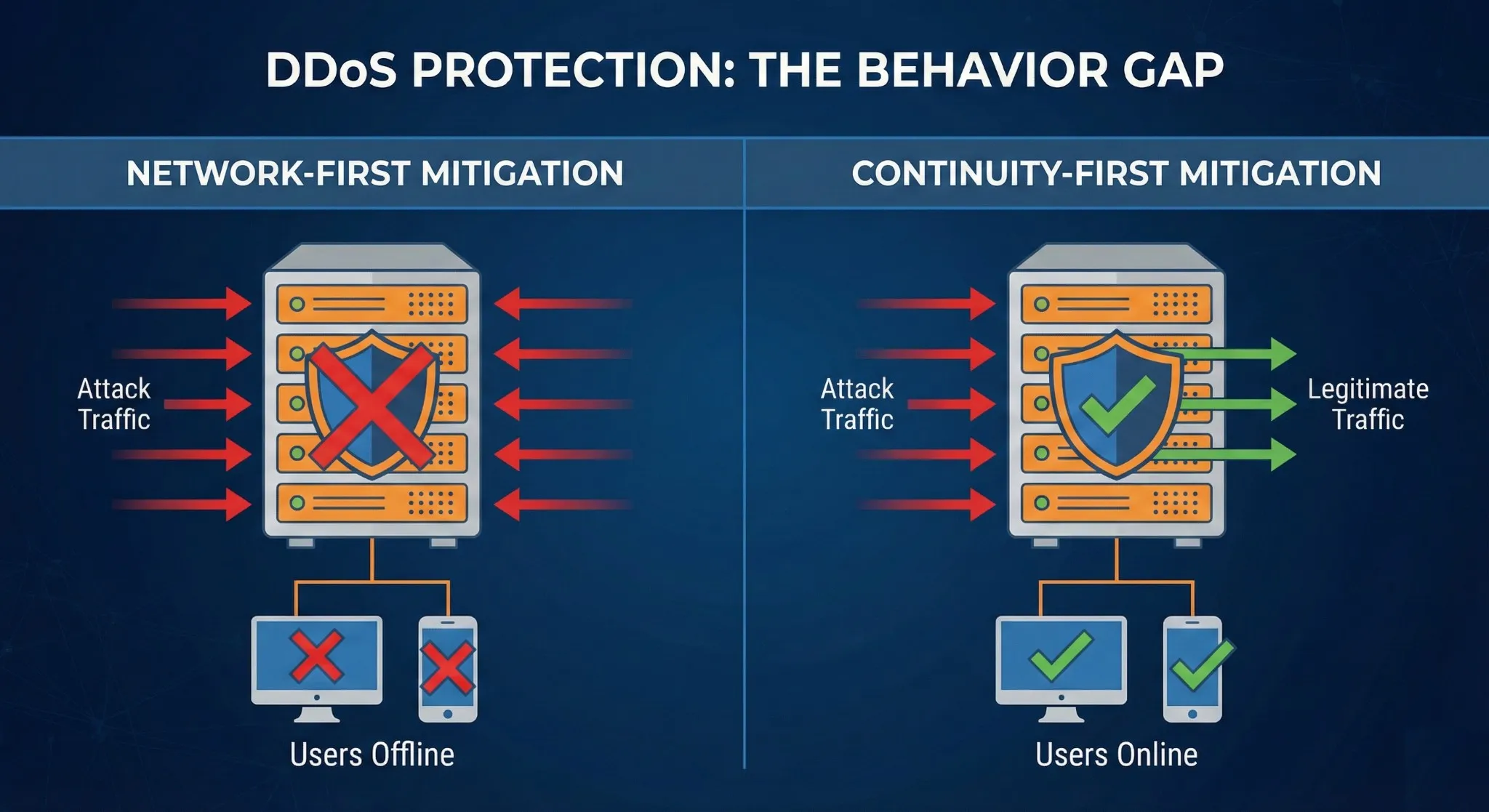 DDoS PROTECTION: THE BEHAVIOR GAP

NETWORK-FIRST MITIGATION

Attack Traffic

Users Offline

CONTINUITY-FIRST MITIGATION

Attack Traffic

Legitimate Traffic

Users Online